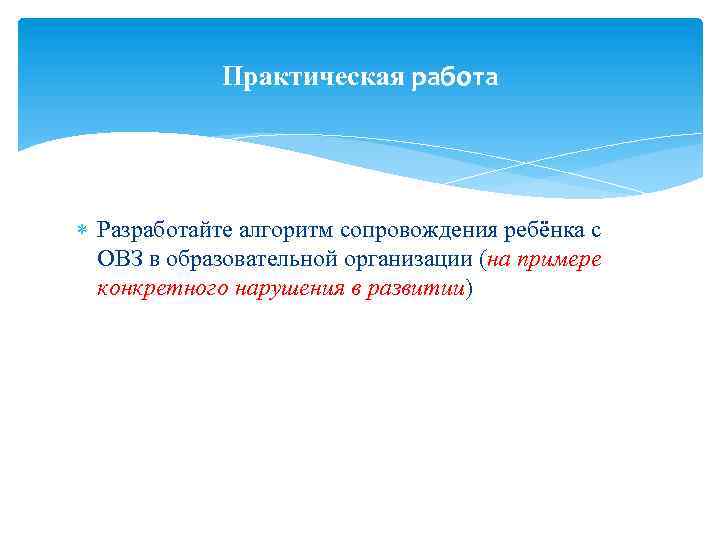 Практическая работа

Разработайте алгоритм сопровождения ребёнка с ОВЗ в образовательной организации (на примере конкретного нарушения в развитии)